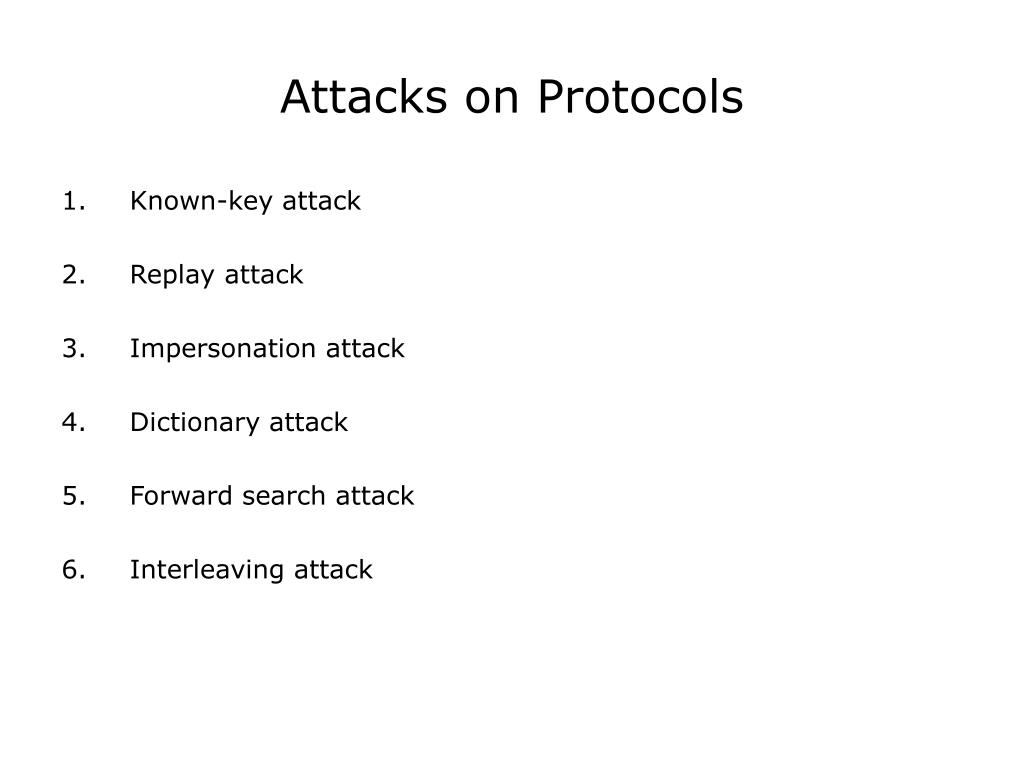 Attacks on Protocols

1. Known-key attack

2. Replay attack

3. Impersonation attack

4. Dictionary attack

5. Forward search attack

6. Interleaving attack